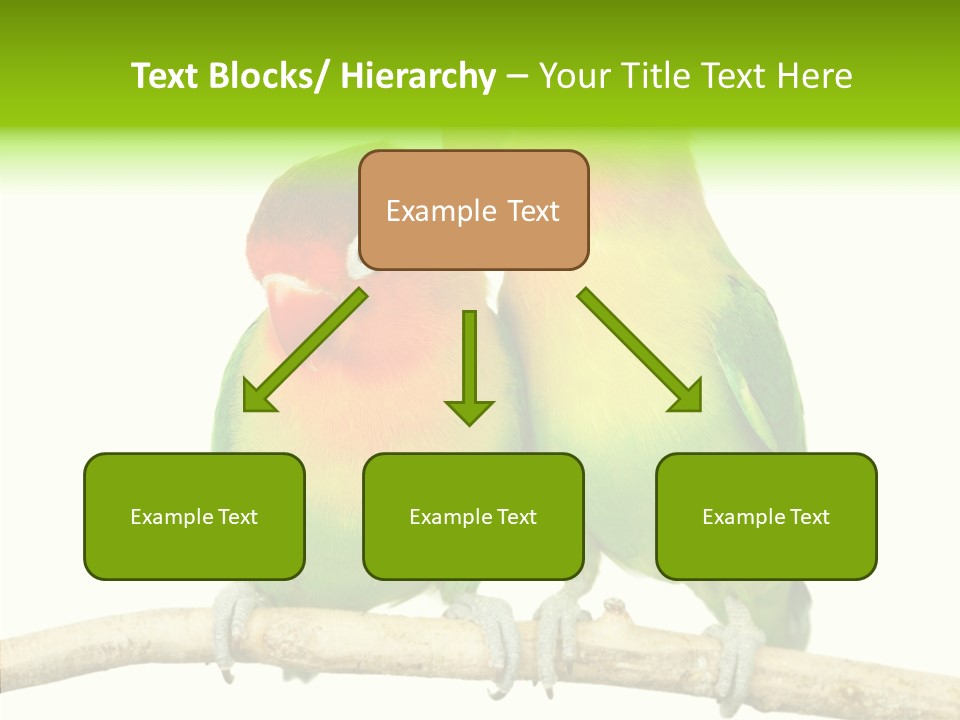 Text Blocks/ Hierarchy – Your Title Text Here

Example Text

Example Text

Example Text

Example Text